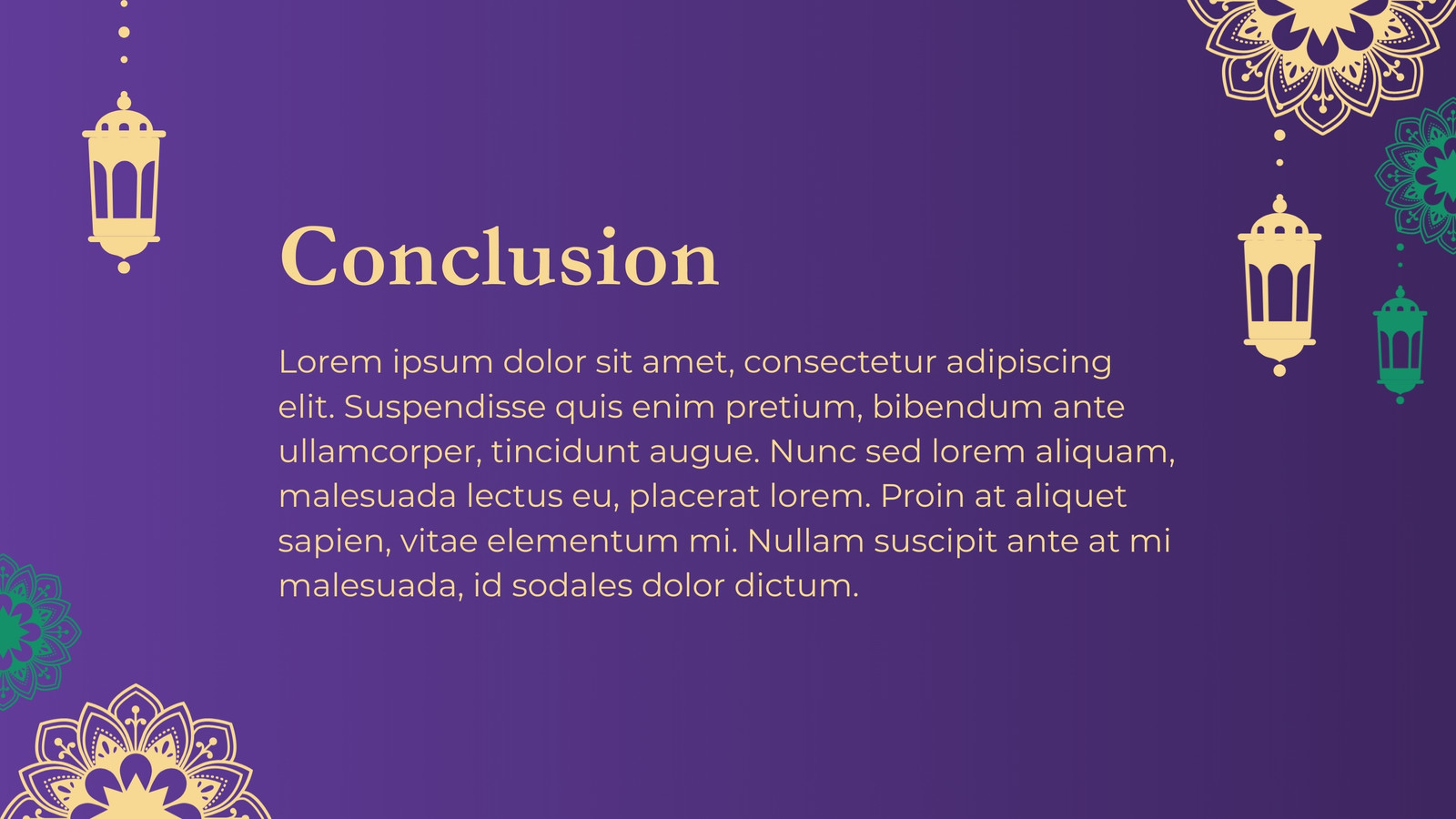 Conclusion

Lorem ipsum dolor sit amet, consectetur adipiscing elit. Suspendisse quis enim pretium, bibendum ante ullamcorper, tincidunt augue. Nunc sed lorem aliquam, malesuada lectus eu, placerat lorem. Proin at aliquet sapien, vitae elementum mi. Nullam suscipit ante at mi malesuada, id sodales dolor dictum.